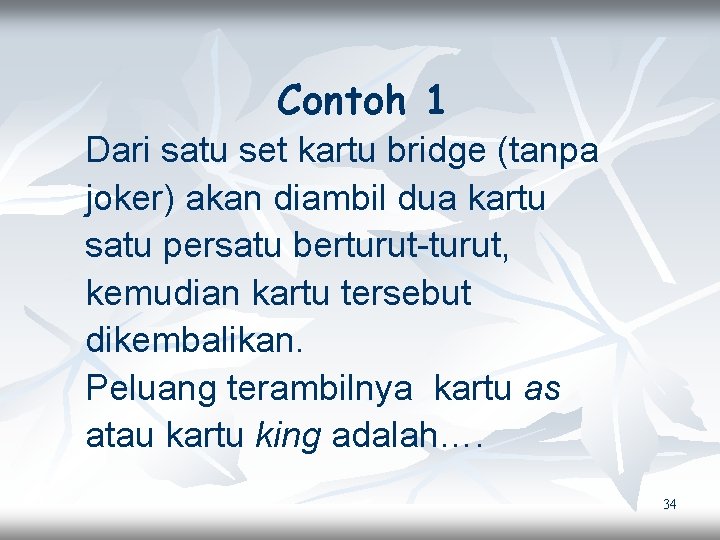 Contoh 1

Dari satu set kartu bridge (tanpa joker) akan diambil dua kartu satu persatu berturut-turut, kemudian kartu tersebut dikembalikan.
Peluang terambilnya kartu as atau kartu king adalah….

34